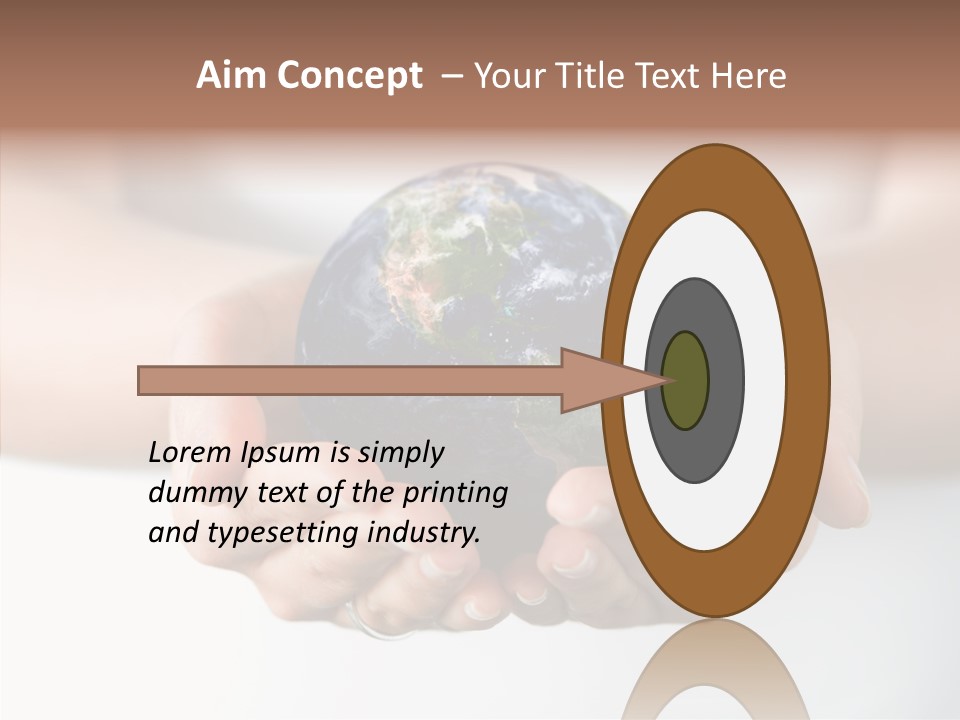 Aim Concept – Your Title Text Here

Lorem Ipsum is simply dummy text of the printing and typesetting industry.